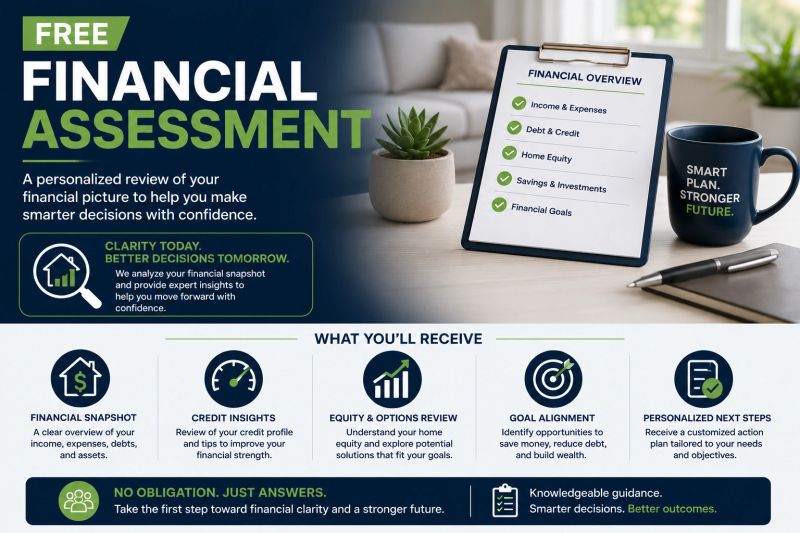 FREE
FINANCIAL
ASSESSMENT

A personalized review of your financial picture to help you make smarter decisions with confidence.

CLARITY TODAY.
BETTER DECISIONS TOMORROW.
We analyze your financial snapshot and provide expert insights to help you move forward with confidence.

FINANCIAL OVERVIEW
Income & Expenses
Debt & Credit
Home Equity
Savings & Investments
Financial Goals

SMART PLAN. STRONGER FUTURE.

WHAT YOU'LL RECEIVE

FINANCIAL SNAPSHOT
A clear overview of your income, expenses, debts, and assets.

CREDIT INSIGHTS
Review of your credit profile and tips to improve your financial strength.

EQUITY & OPTIONS REVIEW
Understand your home equity and explore potential solutions that fit your goals.

GOAL ALIGNMENT
Identify opportunities to save money, reduce debt, and build wealth.

PERSONALIZED NEXT STEPS
Receive a customized action plan tailored to your needs and objectives.

NO OBLIGATION. JUST ANSWERS.
Take the first step toward financial clarity and a stronger future.

Knowledgeable guidance.
Smarter decisions. Better outcomes.